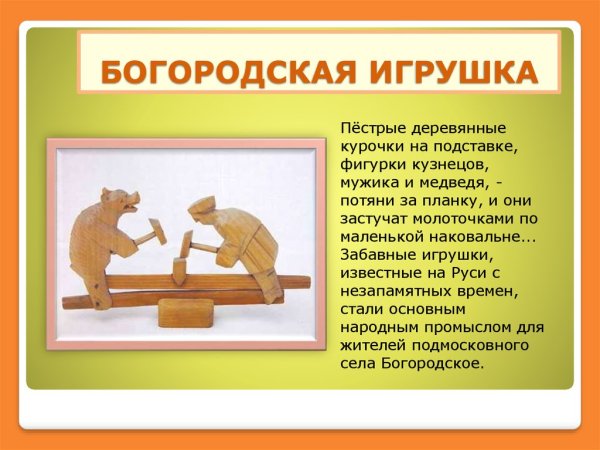 БОГОРОДСКАЯ ИГРУШКА

Пёстрые деревянные курочки на подставке, фигурки кузнецов, мужика и медведя, - потяни за планку, и они застучат молоточками по маленькой наковальне... Забавные игрушки, известные на Руси с незапамятных времен, стали основным народным промыслом для жителей подмосковного села Богородское.